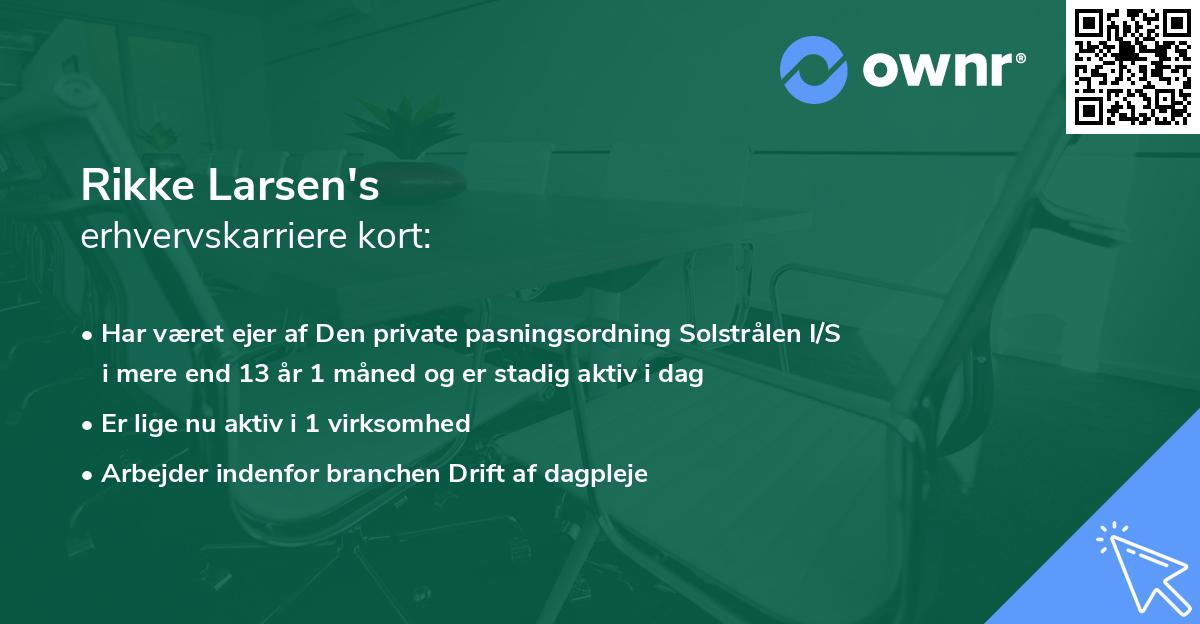 ownr®

Rikke Larsen's
erhvervskarriere kort:

• Har været ejer af Den private pasningsordning Solstrålen I/S i mere end 13 år 1 måned og er stadig aktiv i dag
• Er lige nu aktiv i 1 virksomhed
• Arbejder indenfor branchen Drift af dagpleje